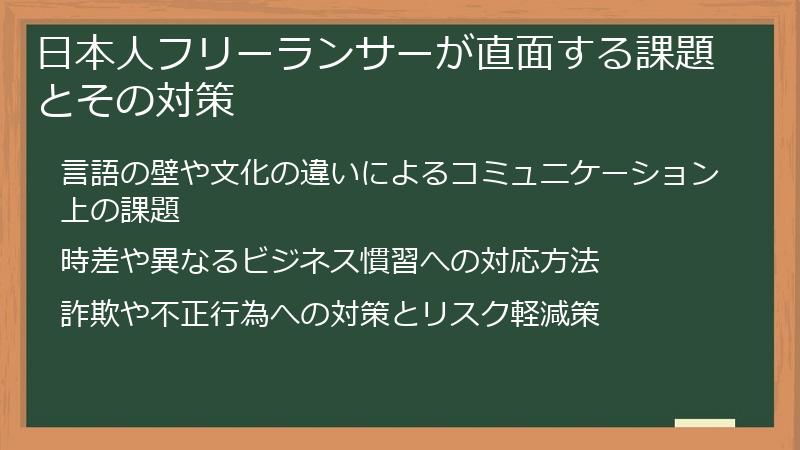 日本人フリーランサーが直面する課題とその対策

言語の壁や文化の違いによるコミュニケーション上の課題

時差や異なるビジネス慣習への対応方法

詐欺や不正行為への対策とリスク軽減策